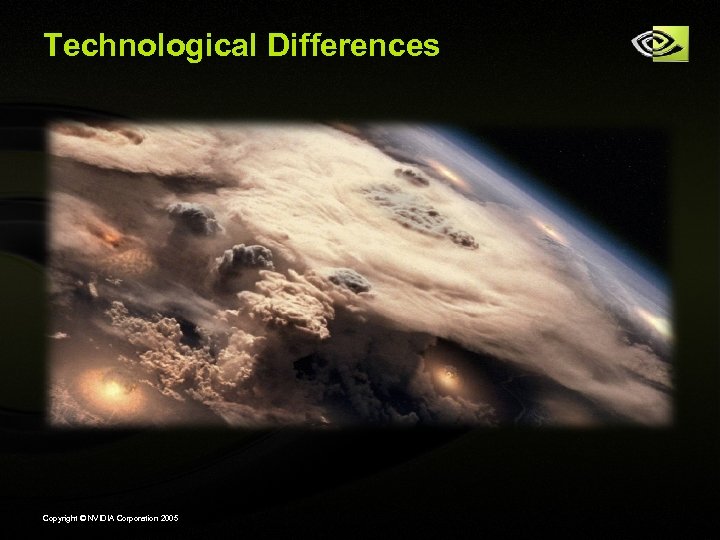 Technological Differences

Copyright © NVIDIA Corporation 2005